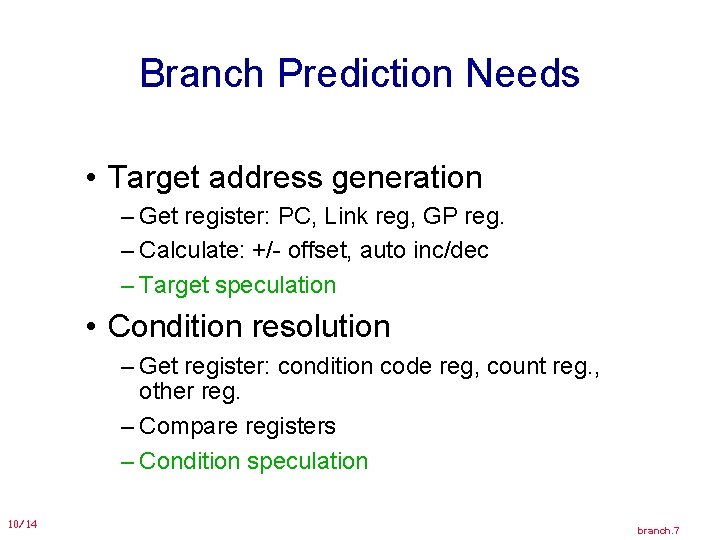 Branch Prediction Needs

• Target address generation
– Get register: PC, Link reg, GP reg.
– Calculate: +/- offset, auto inc/dec
– Target speculation

• Condition resolution
– Get register: condition code reg, count reg., other reg.
– Compare registers
– Condition speculation

10/14

branch.7